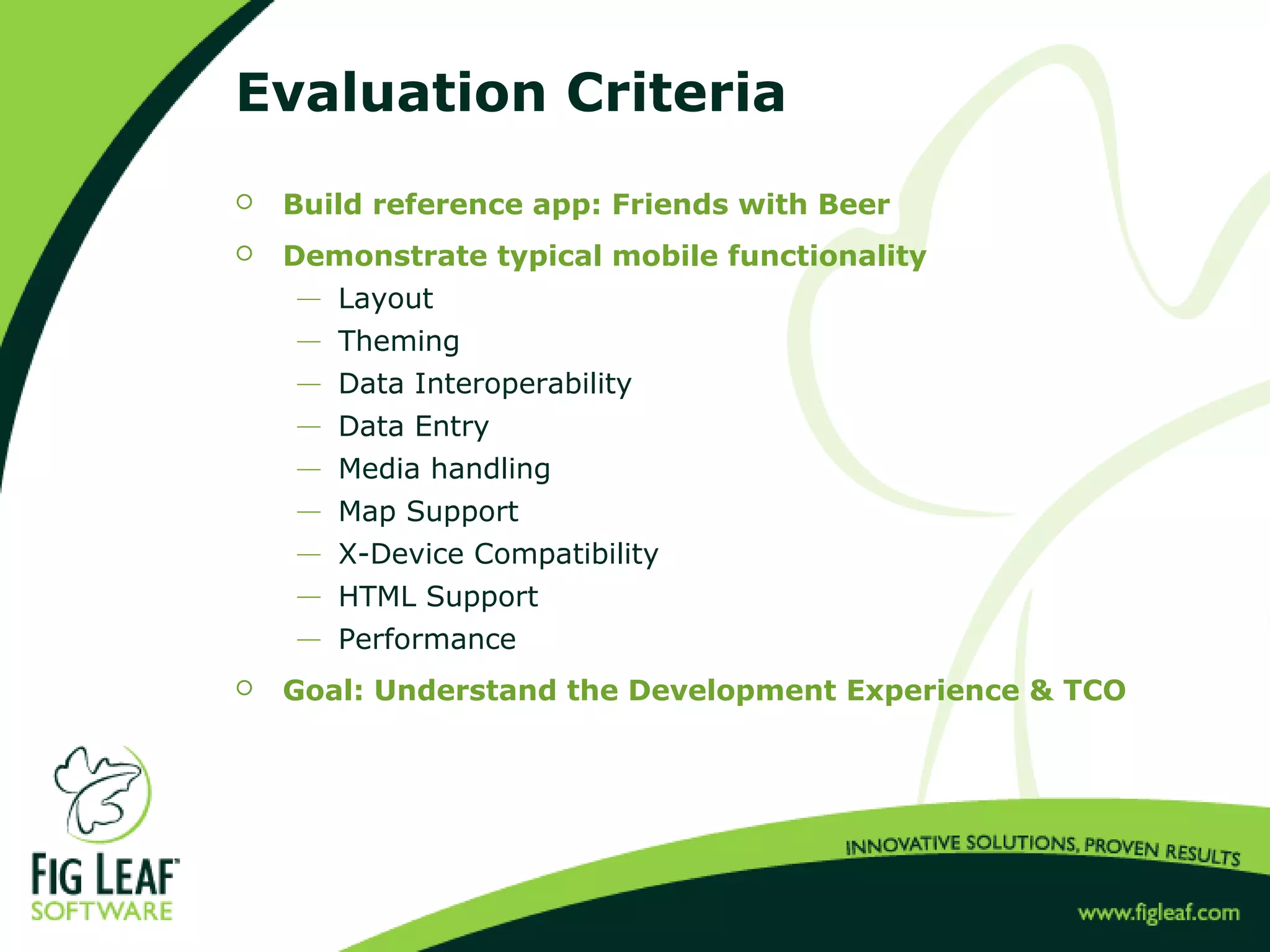 Evaluation Criteria

○ Build reference app: Friends with Beer

○ Demonstrate typical mobile functionality

— Layout
— Theming
— Data Interoperability
— Data Entry
— Media handling
— Map Support
— X-Device Compatibility
— HTML Support
— Performance

○ Goal: Understand the Development Experience & TCO

FIG LEAF SOFTWARE

INNOVATIVE SOLUTIONS, PROVEN RESULTS

www.figleaf.com